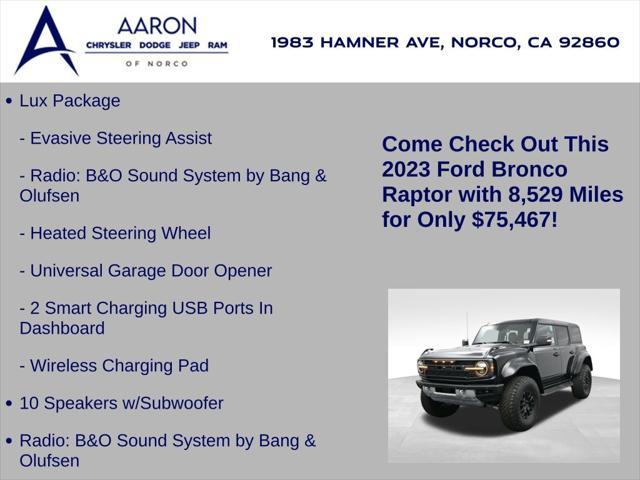 AARON
CHRYSLER DODGE JEEP RAM
OF NORCO

1983 HAMNER AVE, NORCO, CA 92860

• Lux Package

- Evasive Steering Assist

- Radio: B&O Sound System by Bang & Olufsen

- Heated Steering Wheel

- Universal Garage Door Opener

- 2 Smart Charging USB Ports In Dashboard

- Wireless Charging Pad

• 10 Speakers w/Subwoofer

• Radio: B&O Sound System by Bang & Olufsen

Come Check Out This 2023 Ford Bronco Raptor with 8,529 Miles for Only $75,467!